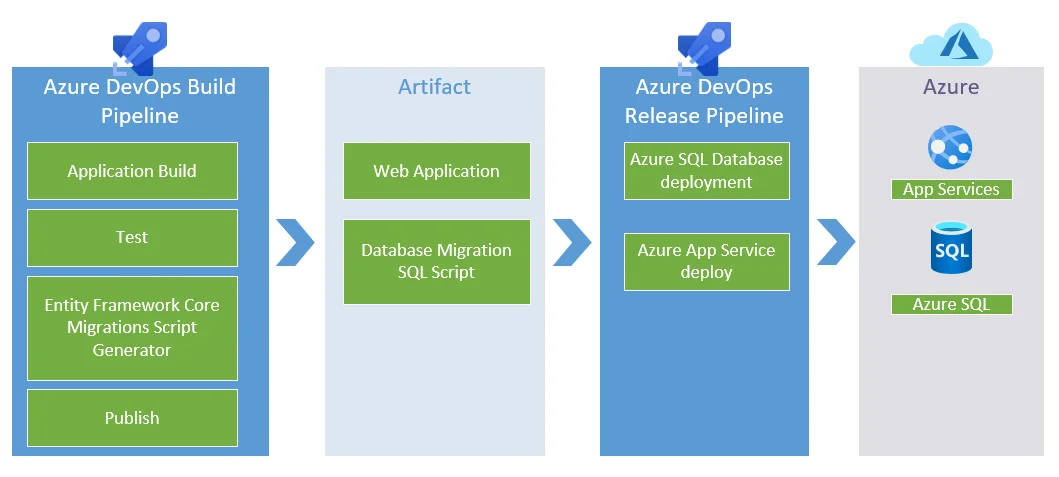 Azure DevOps Build Pipeline

Application Build

Test

Entity Framework Core Migrations Script Generator

Publish

Artifact

Web Application

Database Migration SQL Script

Azure DevOps Release Pipeline

Azure SQL Database deployment

Azure App Service deploy

Azure

App Services

SQL

Azure SQL